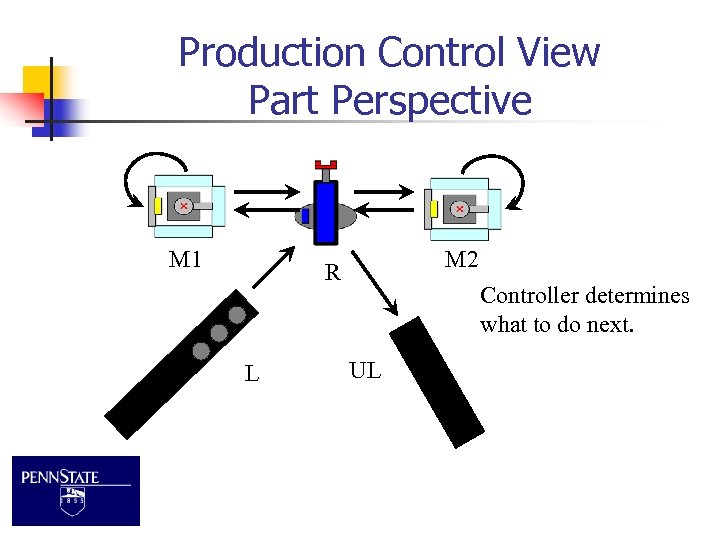 Production Control View
Part Perspective

M1

R

M2

Controller determines what to do next.

L

UL

PENNSTATE

1855